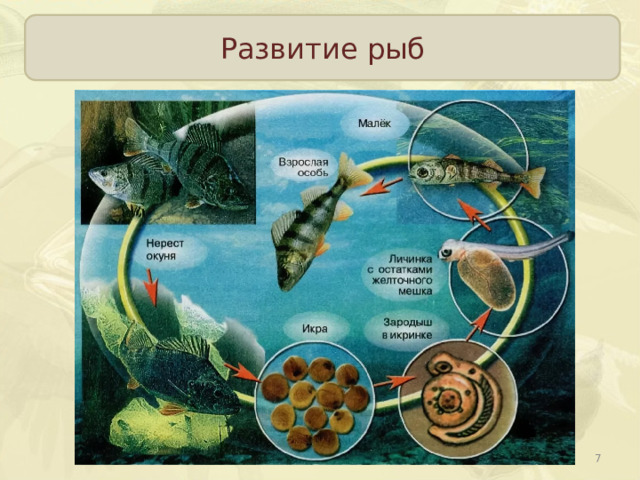 Развитие рыб

Малёк

Взрослая особь

Нерест окуня

Личинка с остатками желточного мешка

Икра

Зародыш в икринке

7